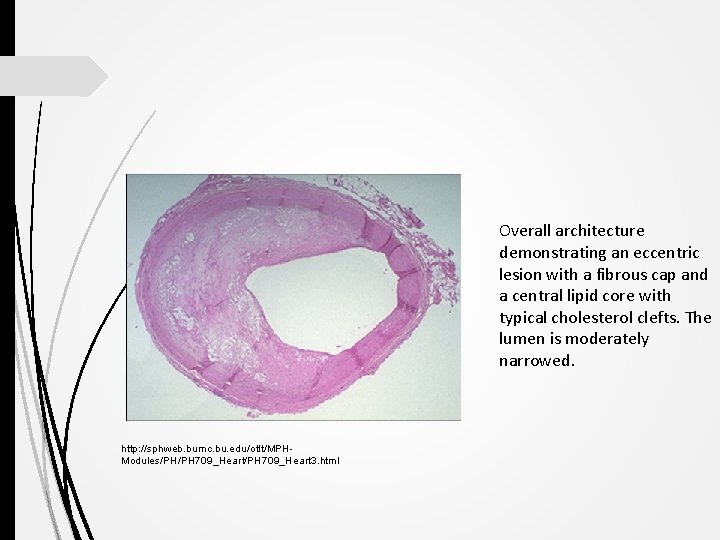 Overall architecture demonstrating an eccentric lesion with a fibrous cap and a central lipid core with typical cholesterol clefts. The lumen is moderately narrowed.

http://sphweb.bumc.bu.edu/otlt/MPH-Modules/PH/PH709_Heart/PH709_Heart3.html